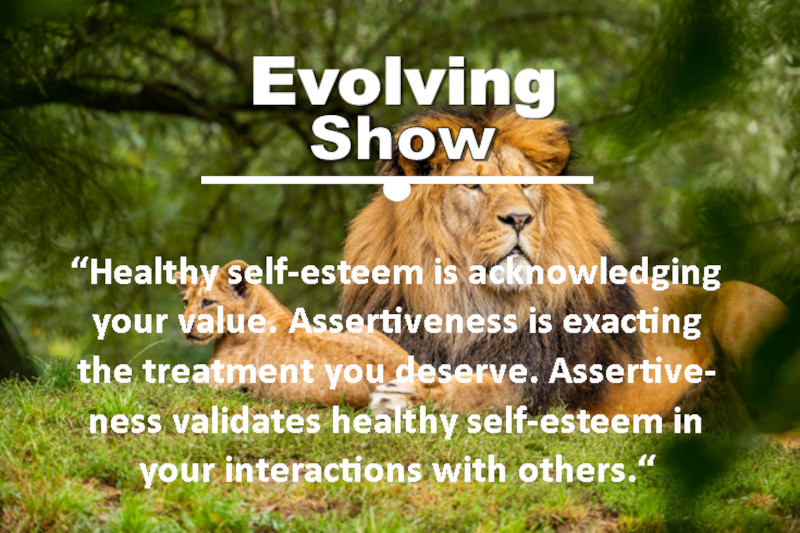 Evolving Show

“Healthy self-esteem is acknowledging your value. Assertiveness is exacting the treatment you deserve. Assertiveness validates healthy self-esteem in your interactions with others.“